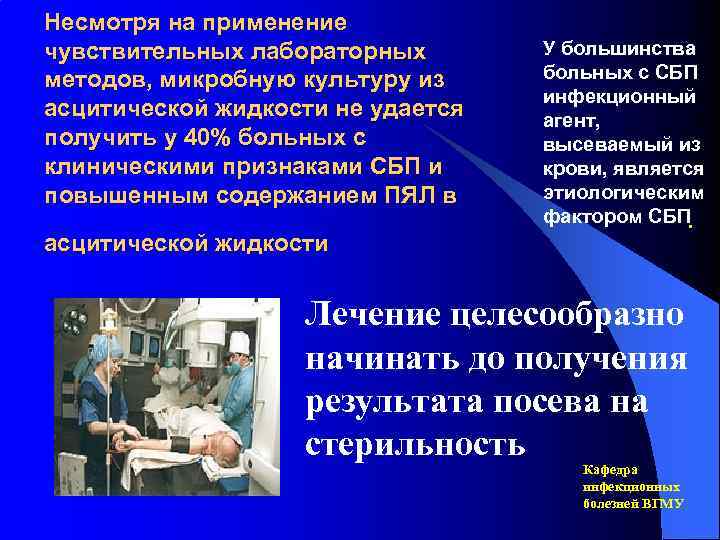 Несмотря на применение чувствительных лабораторных методов, микробную культуру из асцитической жидкости не удается получить у 40% больных с клиническими признаками СБП и повышенным содержанием ПЯЛ в

асцитической жидкости

У большинства больных с СБП инфекционный агент, высеваемый из крови, является этиологическим фактором СБП.

Лечение целесообразно начинать до получения результата посева на стерильность

Кафедра инфекционных болезней ВГМУ